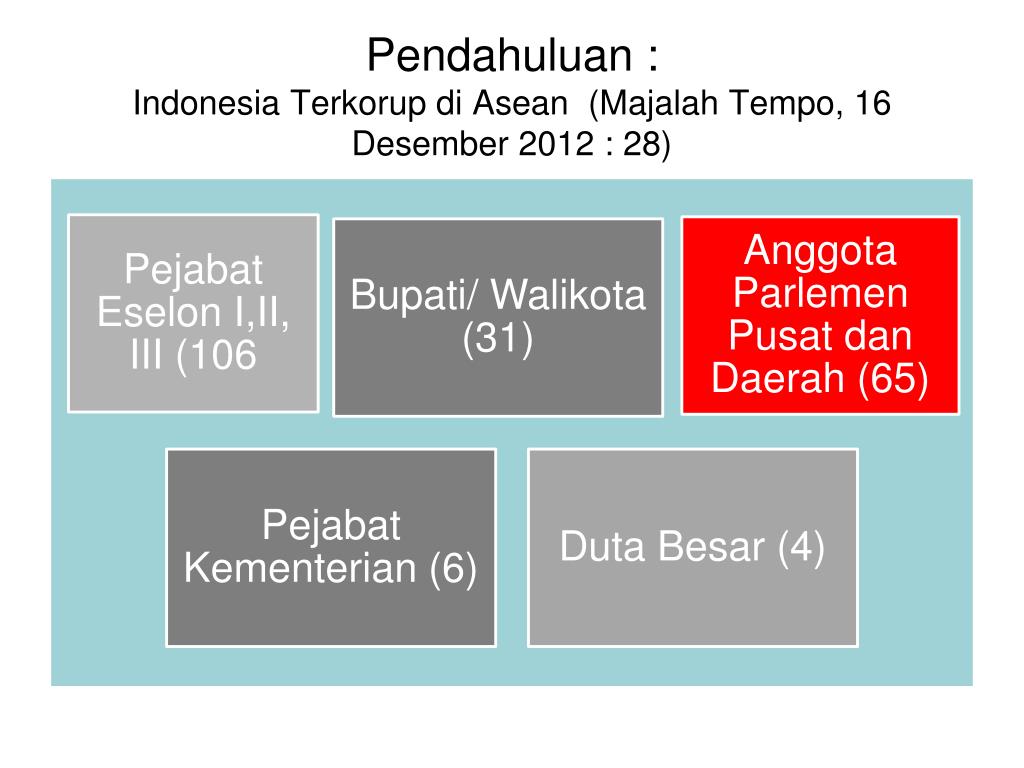 Pendahuluan :
Indonesia Terkorup di Asean (Majalah Tempo, 16 Desember 2012 : 28)

Pejabat Eselon I,II, III (106

Bupati/ Walikota (31)

Anggota Parlemen Pusat dan Daerah (65)

Pejabat Kementerian (6)

Duta Besar (4)